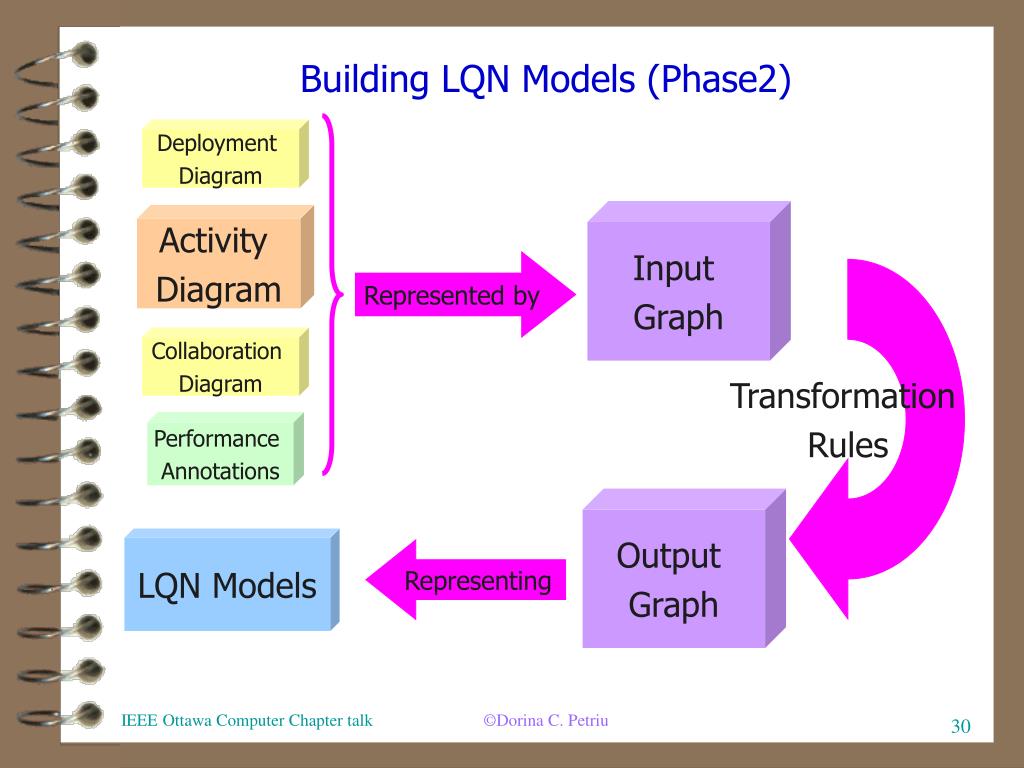 Building LQN Models (Phase2)

Deployment Diagram

Activity Diagram

Collaboration Diagram

Performance Annotations

Represented by

Input Graph

Transformation Rules

Output Graph

Representing

LQN Models

IEEE Ottawa Computer Chapter talk

©Dorina C. Petriu

30